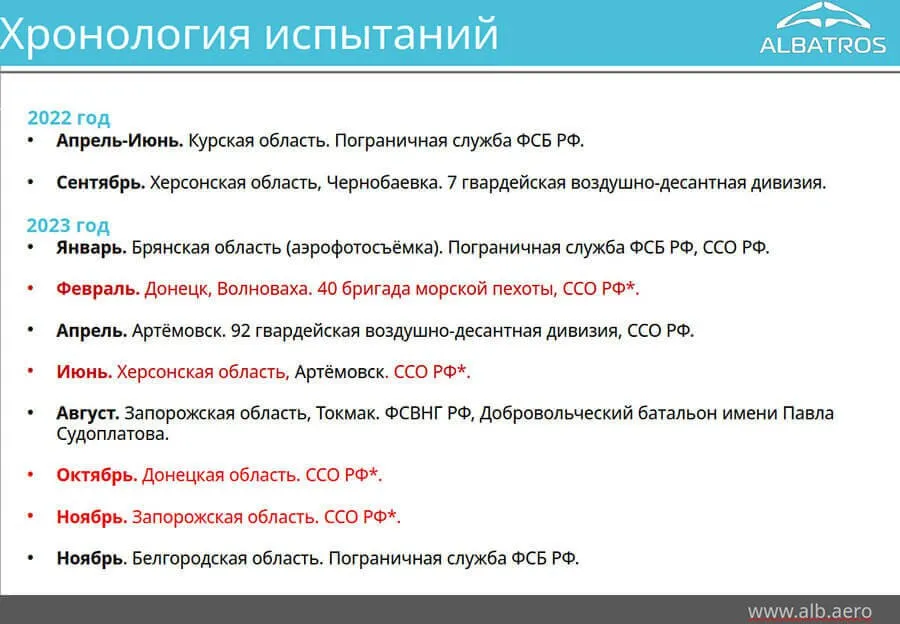 Хронология испытаний

ALBATROS

2022 год
• Апрель-Июнь. Курская область. Пограничная служба ФСБ РФ.

• Сентябрь. Херсонская область, Чернобаевка. 7 гвардейская воздушно-десантная дивизия.

2023 год
• Январь. Брянская область (аэрофотосъёмка). Пограничная служба ФСБ РФ, ССО РФ.

• Февраль. Донецк, Волноваха. 40 бригада морской пехоты, ССО РФ*.

• Апрель. Артёмовск. 92 гвардейская воздушно-десантная дивизия, ССО РФ.

• Июнь. Херсонская область, Артёмовск. ССО РФ*.

• Август. Запорожская область, Токмак. ФСВНГ РФ, Добровольческий батальон имени Павла Судоплатова.

• Октябрь. Донецкая область. ССО РФ*.

• Ноябрь. Запорожская область. ССО РФ*.

• Ноябрь. Белгородская область. Пограничная служба ФСБ РФ.

www.alb.aero